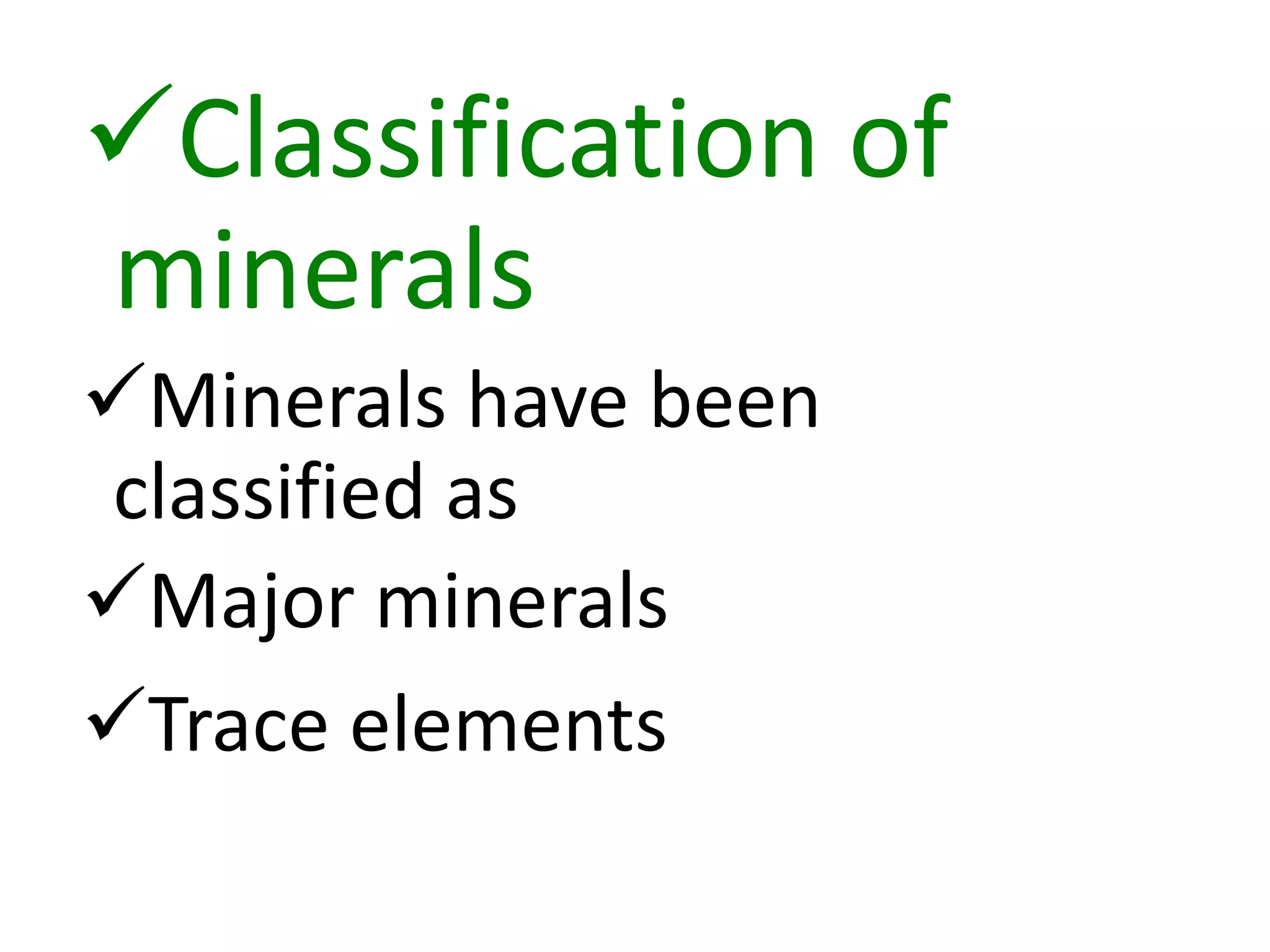 ✓Classification of minerals

✓Minerals have been classified as

✓Major minerals

✓Trace elements